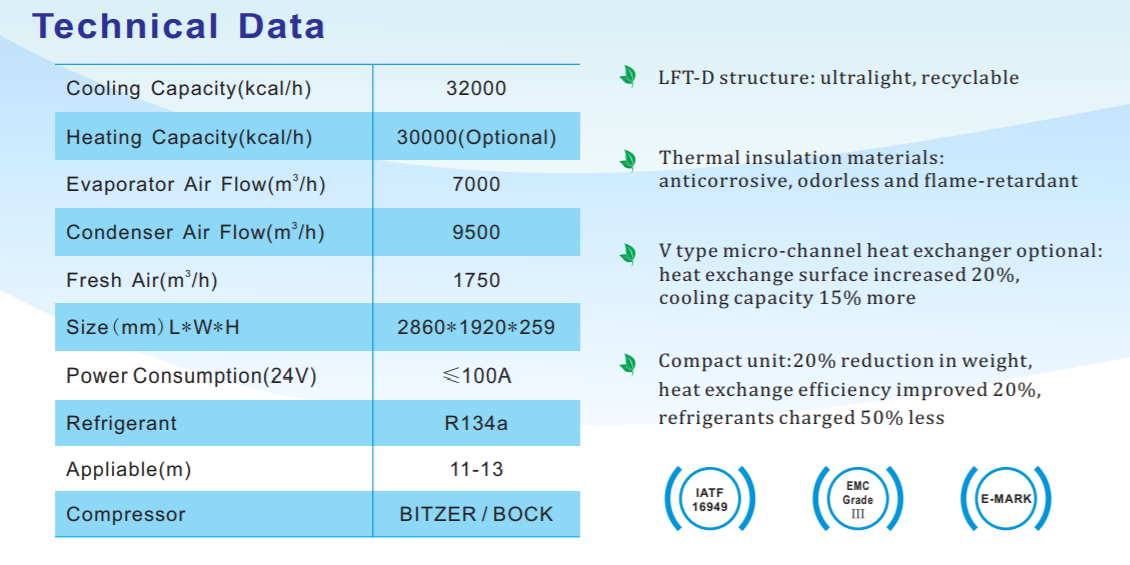 Technical Data

| Cooling Capacity(kcal/h) | 32000 |
|---|---|
| Heating Capacity(kcal/h) | 30000(Optional) |
| Evaporator Air Flow($m^3$/h) | 7000 |
| Condenser Air Flow($m^3$/h) | 9500 |
| Fresh Air($m^3$/h) | 1750 |
| Size（mm）L*W*H | 2860*1920*259 |
| Power Consumption(24V) | ≤100A |
| Refrigerant | R134a |
| Appliable(m) | 11-13 |
| Compressor | BITZER / BOCK |

LFT-D structure: ultralight, recyclable

Thermal insulation materials: anticorrosive, odorless and flame-retardant

V type micro-channel heat exchanger optional: heat exchange surface increased 20%, cooling capacity 15% more

Compact unit:20% reduction in weight, heat exchange efficiency improved 20%, refrigerants charged 50% less

IATF 16949

EMC Grade III

E-MARK